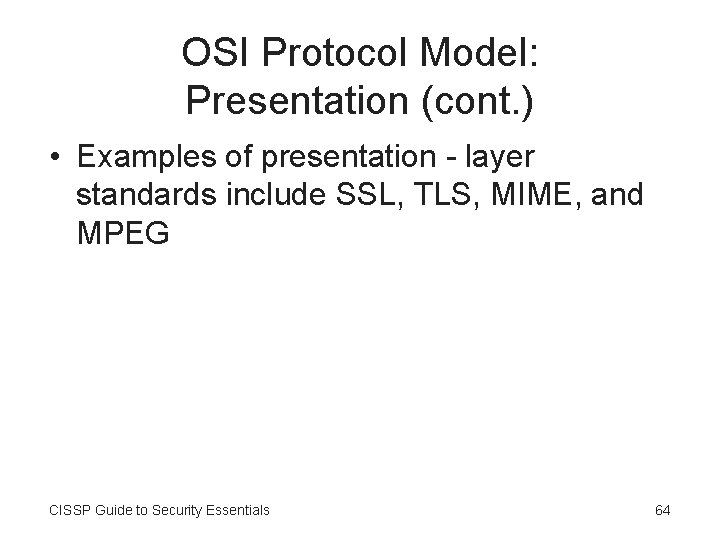 OSI Protocol Model: Presentation (cont.)

• Examples of presentation - layer standards include SSL, TLS, MIME, and MPEG

CISSP Guide to Security Essentials

64